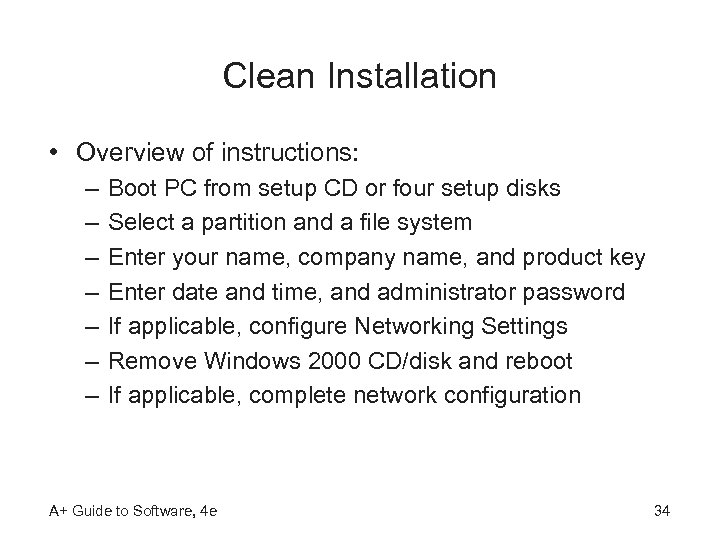 Clean Installation

• Overview of instructions:
– Boot PC from setup CD or four setup disks
– Select a partition and a file system
– Enter your name, company name, and product key
– Enter date and time, and administrator password
– If applicable, configure Networking Settings
– Remove Windows 2000 CD/disk and reboot
– If applicable, complete network configuration

A+ Guide to Software, 4e

34